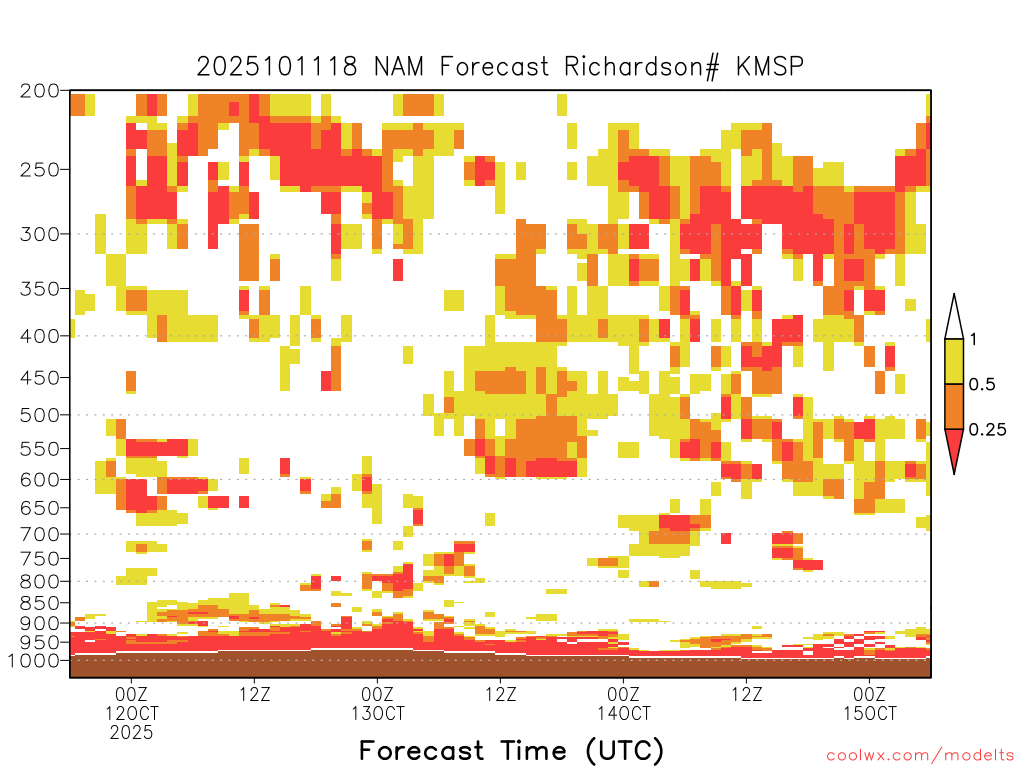 2025101118 NAM Forecast Richardson# KMSP

200
250
300
350
400
450
500
550
600
650
700
750
800
850
900
950
1000

1
0.5
0.25

00Z
12OCT
2025
12Z
00Z
13OCT
12Z
00Z
14OCT
12Z
00Z
15OCT

Forecast Time (UTC)

coolwx.com/modelts